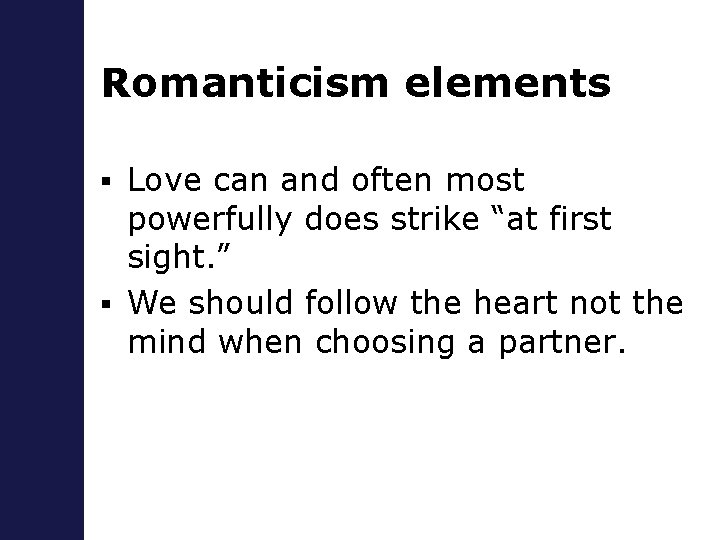 Romanticism elements

▪ Love can and often most powerfully does strike “at first sight.”

▪ We should follow the heart not the mind when choosing a partner.